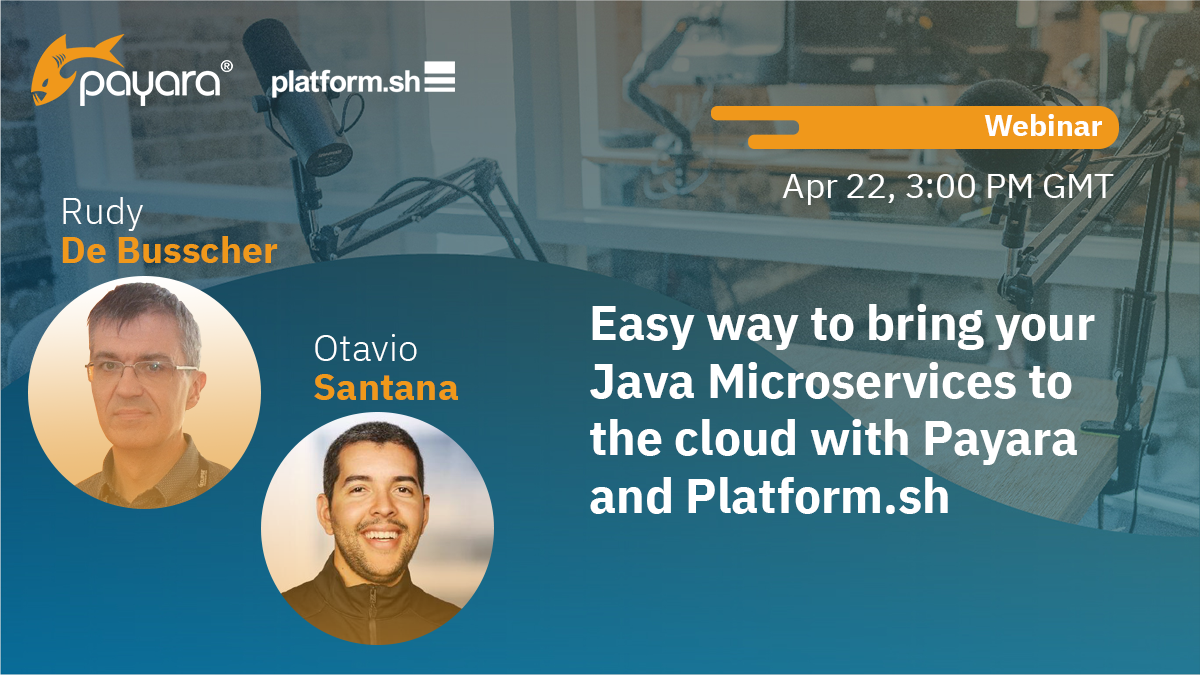 payara®

platform.sh

Webinar

Apr 22, 3:00 PM GMT

Rudy
De Busscher

Otavio
Santana

Easy way to bring your Java Microservices to the cloud with Payara and Platform.sh